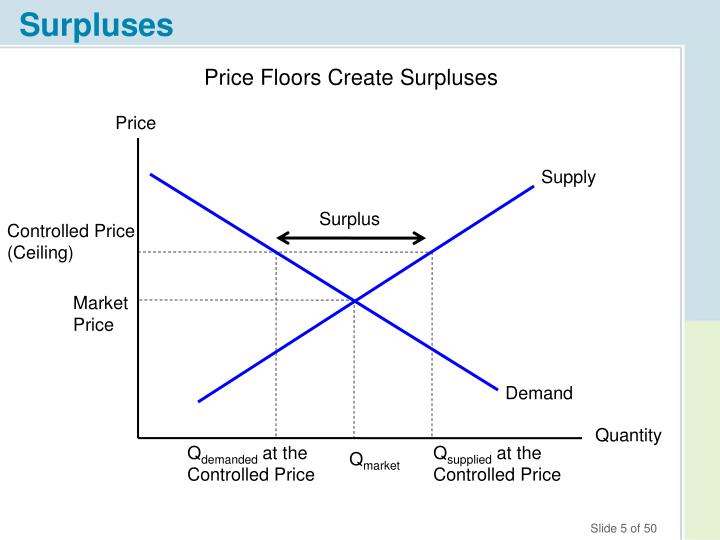 Surpluses

Price Floors Create Surpluses

Price

Supply

Surplus

Controlled Price (Ceiling)

Market Price

Demand

Quantity

$Q_{demanded}$ at the Controlled Price

$Q_{market}$

$Q_{supplied}$ at the Controlled Price

Slide 5 of 50